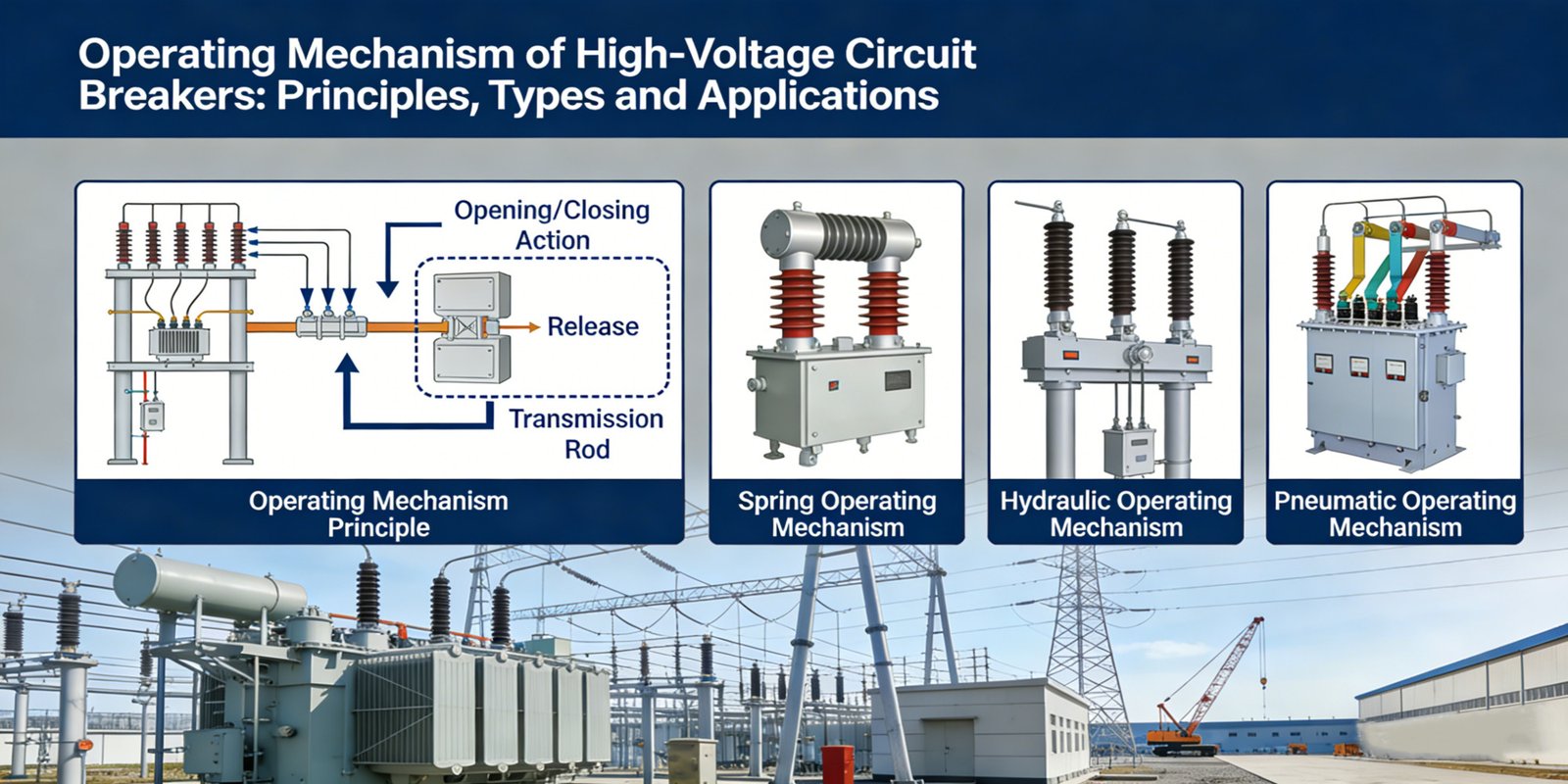 Operating Mechanism of High-Voltage Circuit Breakers: Principles, Types and Applications

Opening/Closing Action

Release

Transmission Rod

Operating Mechanism Principle

Spring Operating Mechanism

Hydraulic Operating Mechanism

Pneumatic Operating Mechanism